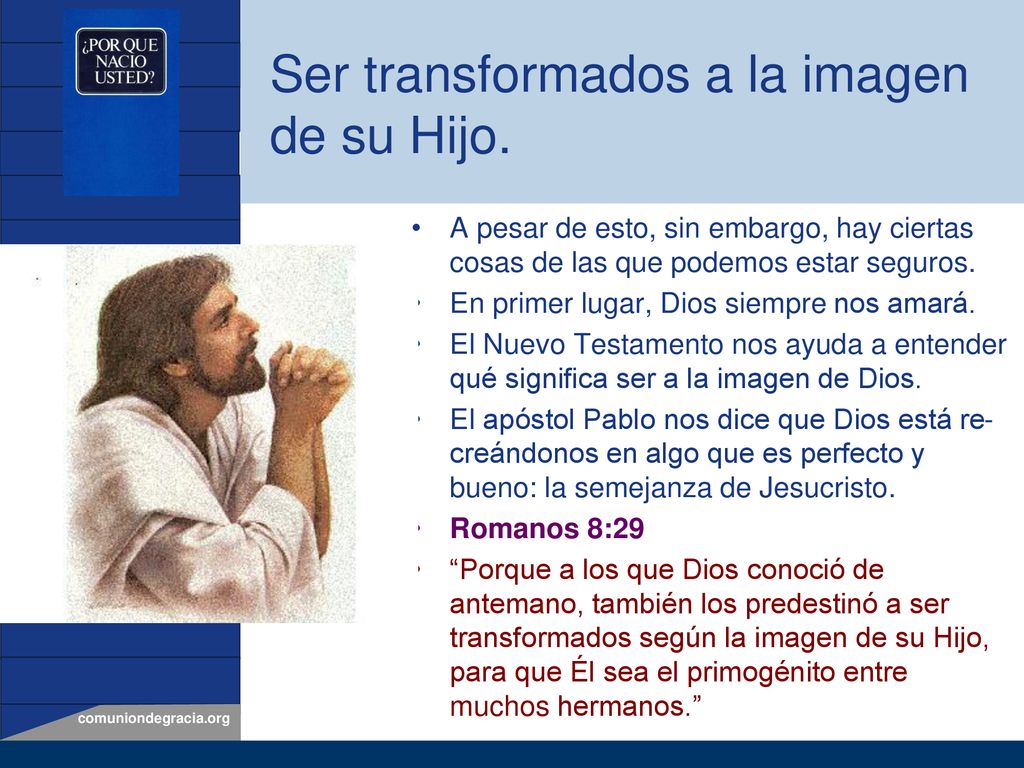 ¿POR QUE NACIO USTED?

Ser transformados a la imagen de su Hijo.

• A pesar de esto, sin embargo, hay ciertas cosas de las que podemos estar seguros.
• En primer lugar, Dios siempre nos amará.
• El Nuevo Testamento nos ayuda a entender qué significa ser a la imagen de Dios.
• El apóstol Pablo nos dice que Dios está re-creándonos en algo que es perfecto y bueno: la semejanza de Jesucristo.
• Romanos 8:29
• “Porque a los que Dios conoció de antemano, también los predestinó a ser transformados según la imagen de su Hijo, para que Él sea el primogénito entre muchos hermanos.”

comuniondegracia.org